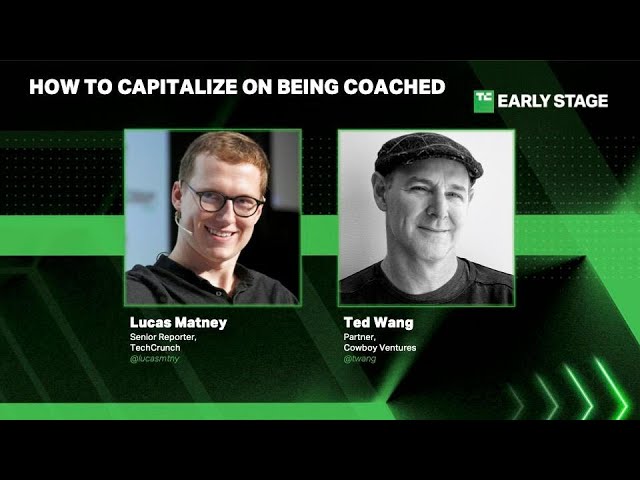 HOW TO CAPITALIZE ON BEING COACHED

TC EARLY STAGE

Lucas Matney
Senior Reporter,
TechCrunch
@lucasmtny

Ted Wang
Partner,
Cowboy Ventures
@twang